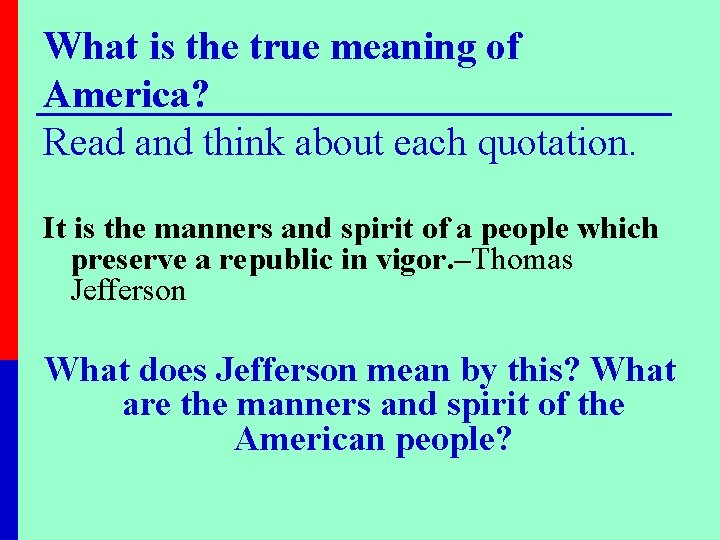 What is the true meaning of America?

Read and think about each quotation.

It is the manners and spirit of a people which preserve a republic in vigor.–Thomas Jefferson

What does Jefferson mean by this? What are the manners and spirit of the American people?